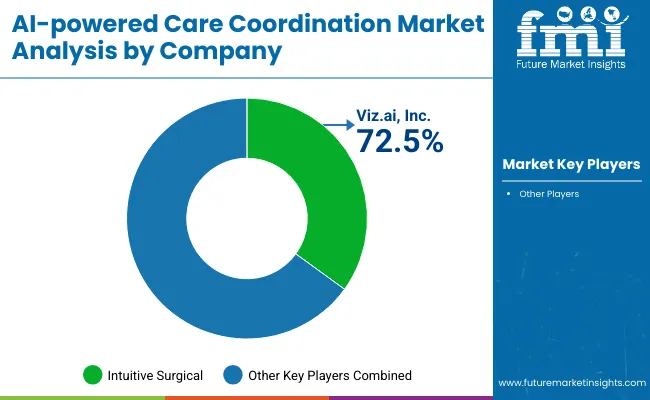 AI-powered Care Coordination Market Analysis by Company

fmi
Future Market Insights

Viz.ai, Inc.
72.5%

Market Key Players

• Other Players

Intuitive Surgical
Other Key Players Combined

www.futuremarketinsights.com